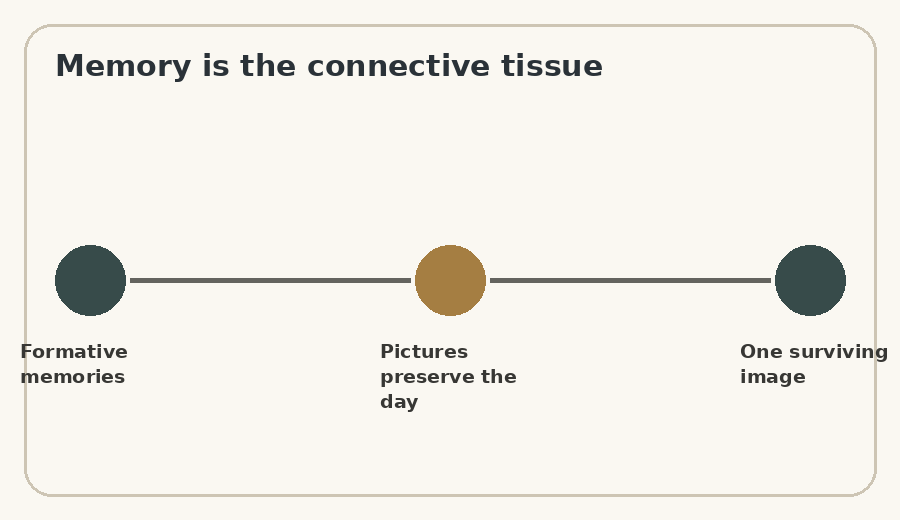 Memory is the connective tissue

Formative memories

Pictures preserve the day

One surviving image